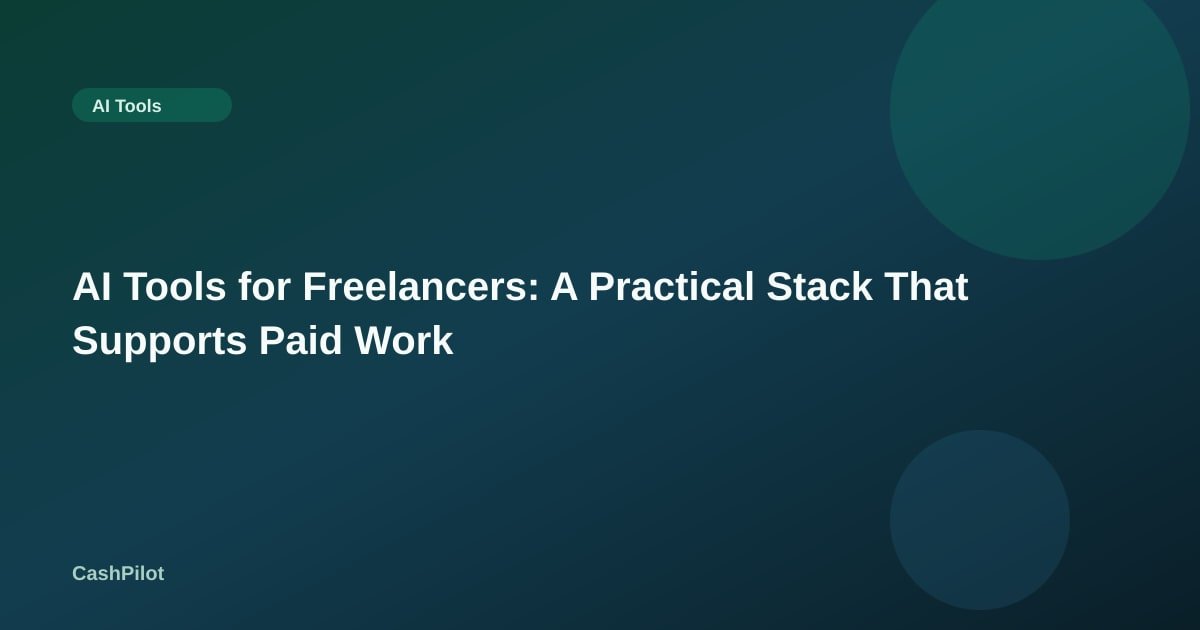 AI Tools

AI Tools for Freelancers: A Practical Stack That Supports Paid Work

CashPilot